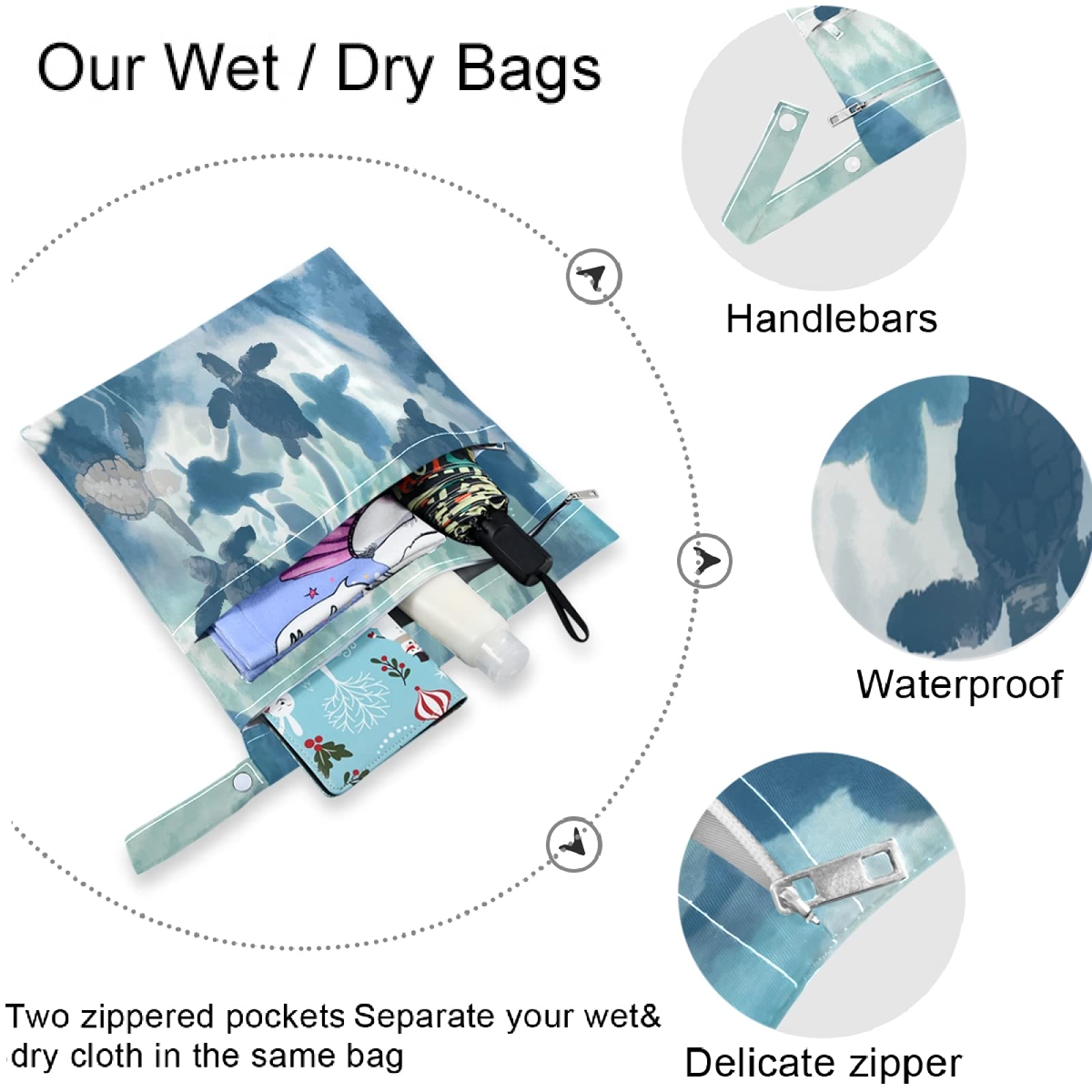 Our Wet / Dry Bags

Handlebars

Waterproof

Delicate zipper

Two zippered pockets Separate your wet& dry cloth in the same bag